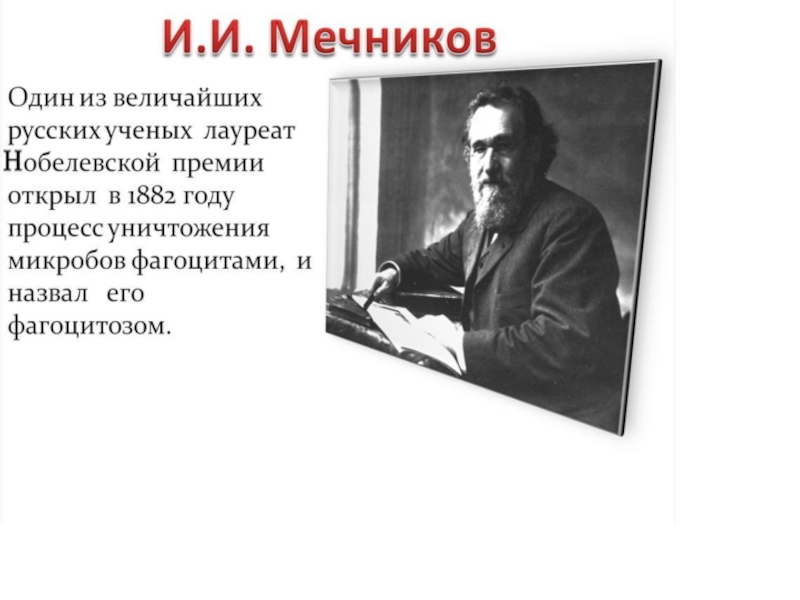 И.И. Мечников

Один из величайших русских ученых лауреат Нобелевской премии открыл в 1882 году процесс уничтожения микробов фагоцитами, и назвал его фагоцитозом.